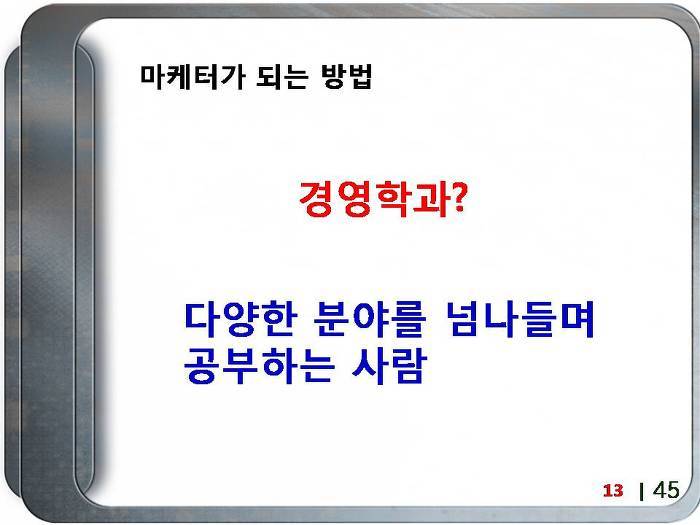 마케터가 되는 방법

경영학과?

다양한 분야를 넘나들며 공부하는 사람

13 | 45